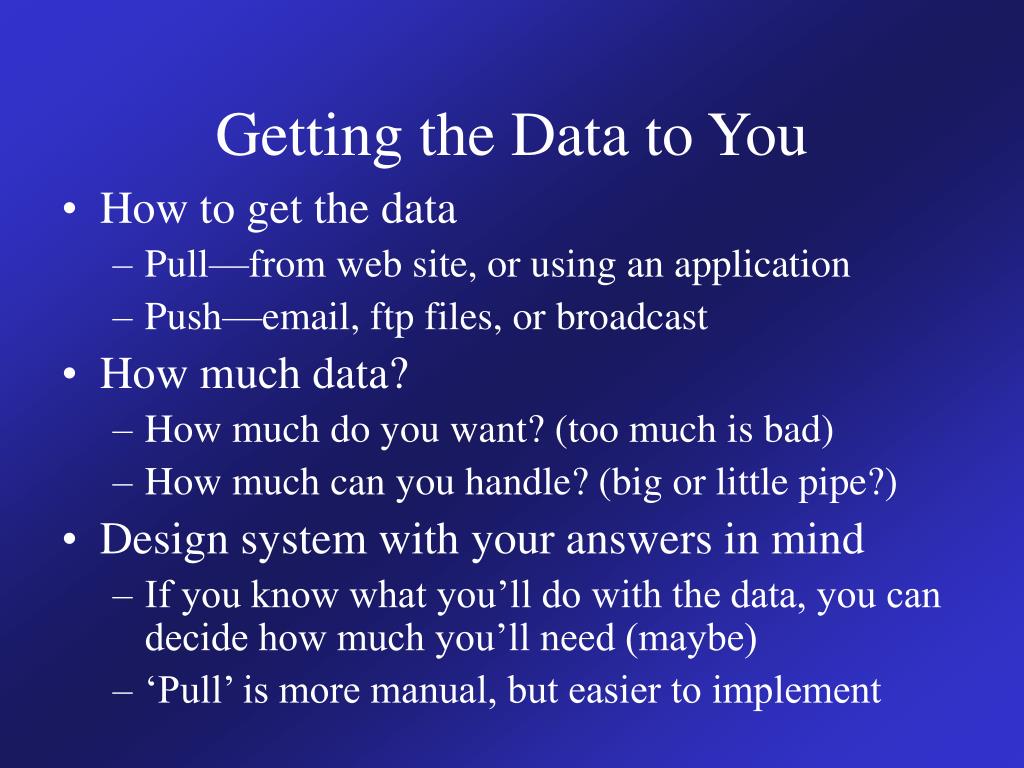 Getting the Data to You

• How to get the data
– Pull—from web site, or using an application
– Push—email, ftp files, or broadcast
• How much data?
– How much do you want? (too much is bad)
– How much can you handle? (big or little pipe?)
• Design system with your answers in mind
– If you know what you’ll do with the data, you can decide how much you’ll need (maybe)
– ‘Pull’ is more manual, but easier to implement